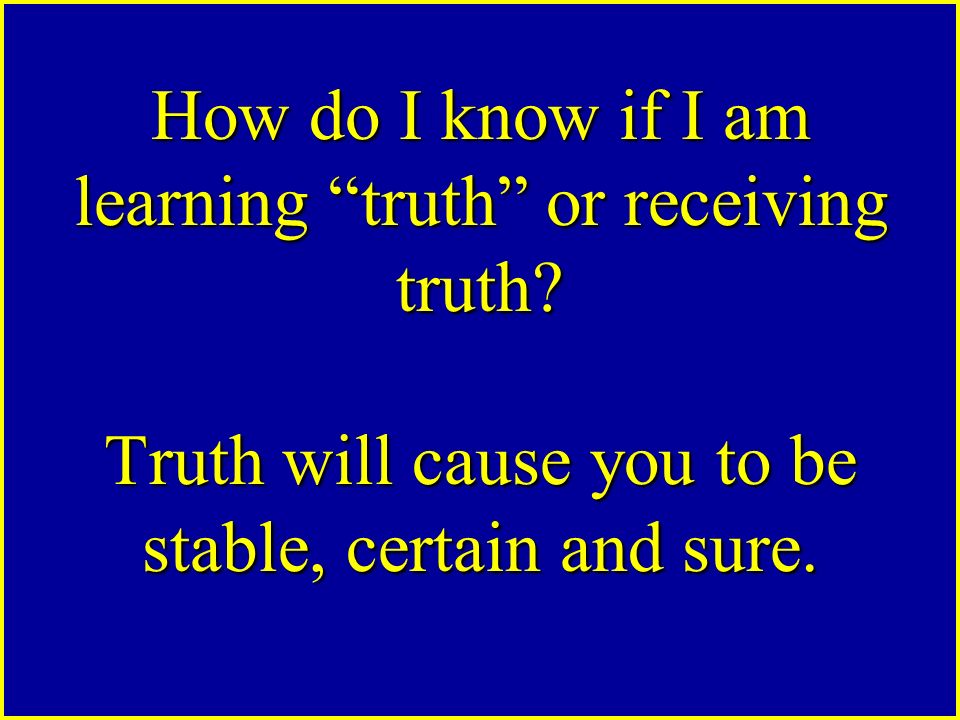 How do I know if I am learning “truth” or receiving truth?

Truth will cause you to be stable, certain and sure.